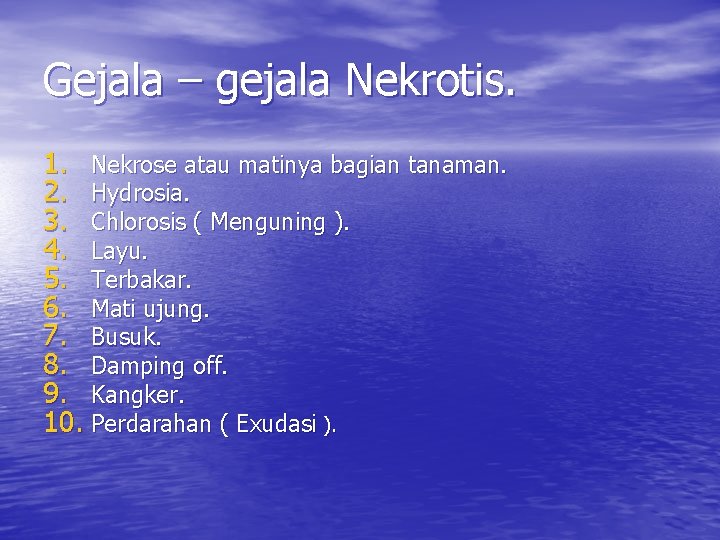 Gejala – gejala Nekrotis.

1. Nekrose atau matinya bagian tanaman.
2. Hydrosia.
3. Chlorosis ( Menguning ).
4. Layu.
5. Terbakar.
6. Mati ujung.
7. Busuk.
8. Damping off.
9. Kangker.
10. Perdarahan ( Exudasi ).